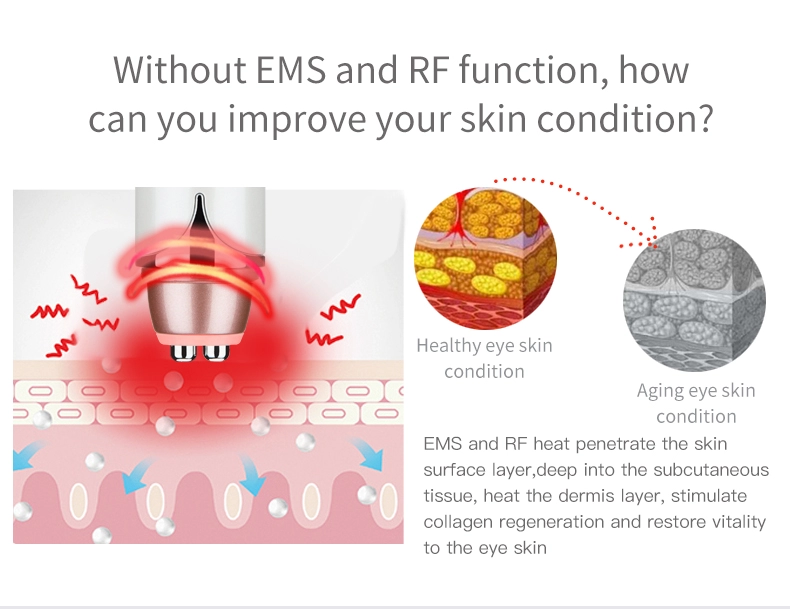 Without EMS and RF function, how can you improve your skin condition?

Healthy eye skin condition

Aging eye skin condition

EMS and RF heat penetrate the skin surface layer,deep into the subcutaneous tissue, heat the dermis layer, stimulate collagen regeneration and restore vitality to the eye skin